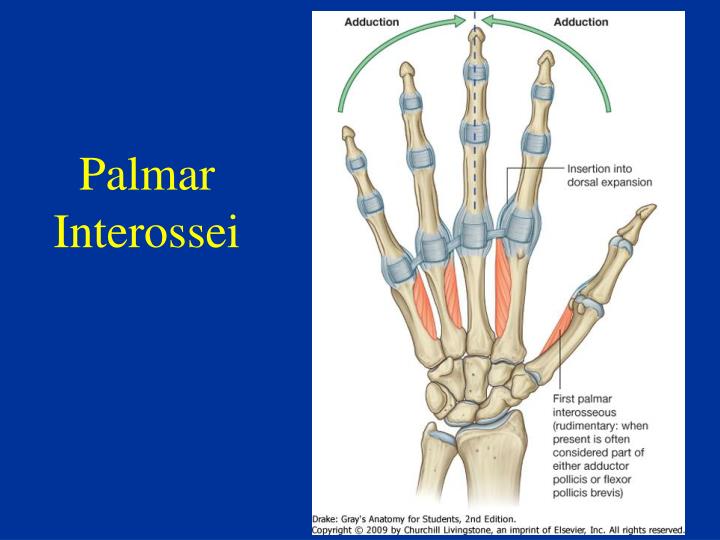 Palmar Interossei

Adduction

Adduction

Insertion into dorsal expansion

First palmar interosseous (rudimentary: when present is often considered part of either adductor pollicis or flexor pollicis brevis)

Drake: Gray's Anatomy for Students, 2nd Edition.
Copyright © 2009 by Churchill Livingstone, an imprint of Elsevier, Inc. All rights reserved.